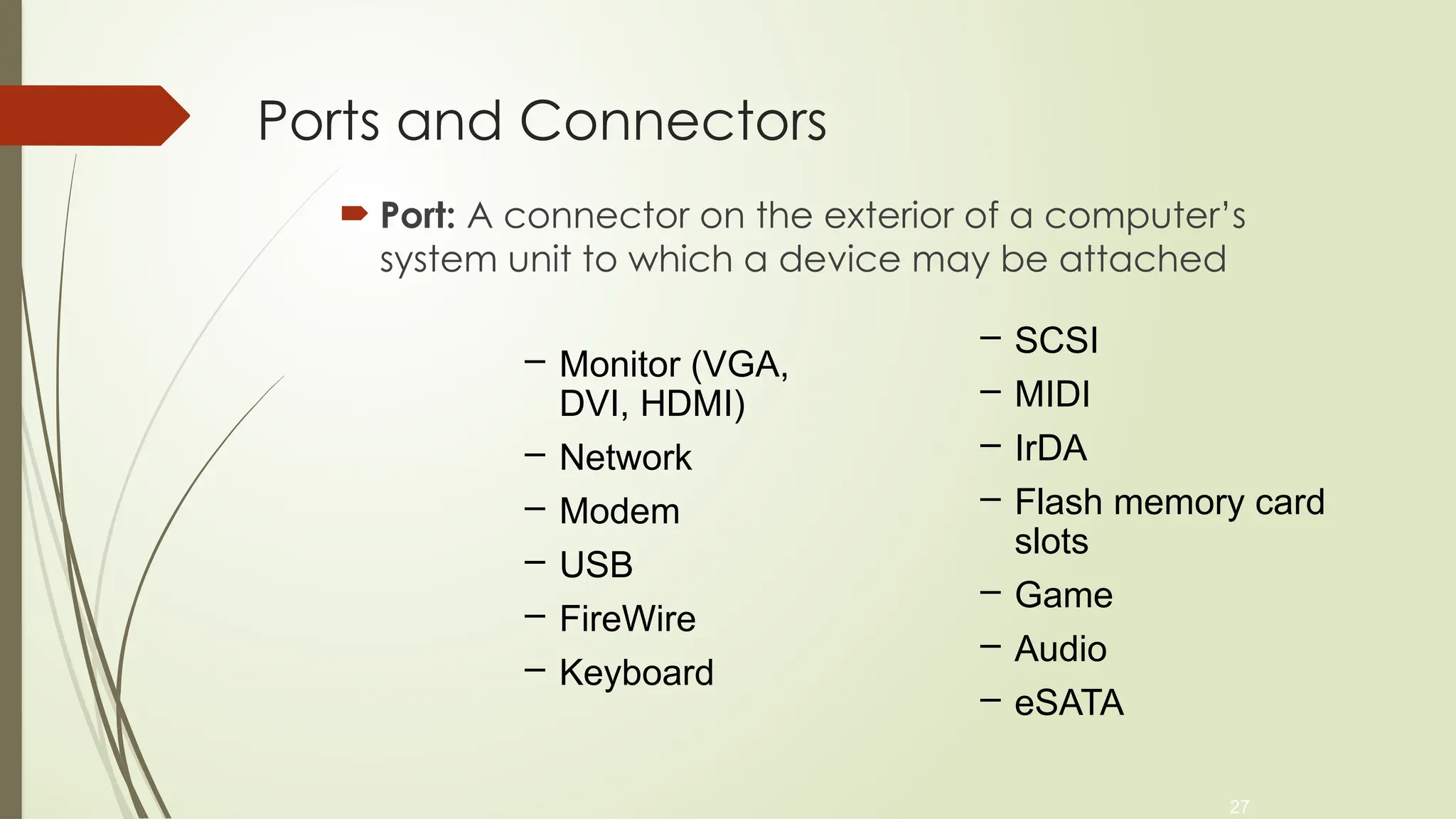 Ports and Connectors

Port: A connector on the exterior of a computer's system unit to which a device may be attached

– Monitor (VGA, DVI, HDMI)
– Network
– Modem
– USB
– FireWire
– Keyboard

– SCSI
– MIDI
– IrDA
– Flash memory card slots
– Game
– Audio
– eSATA

27